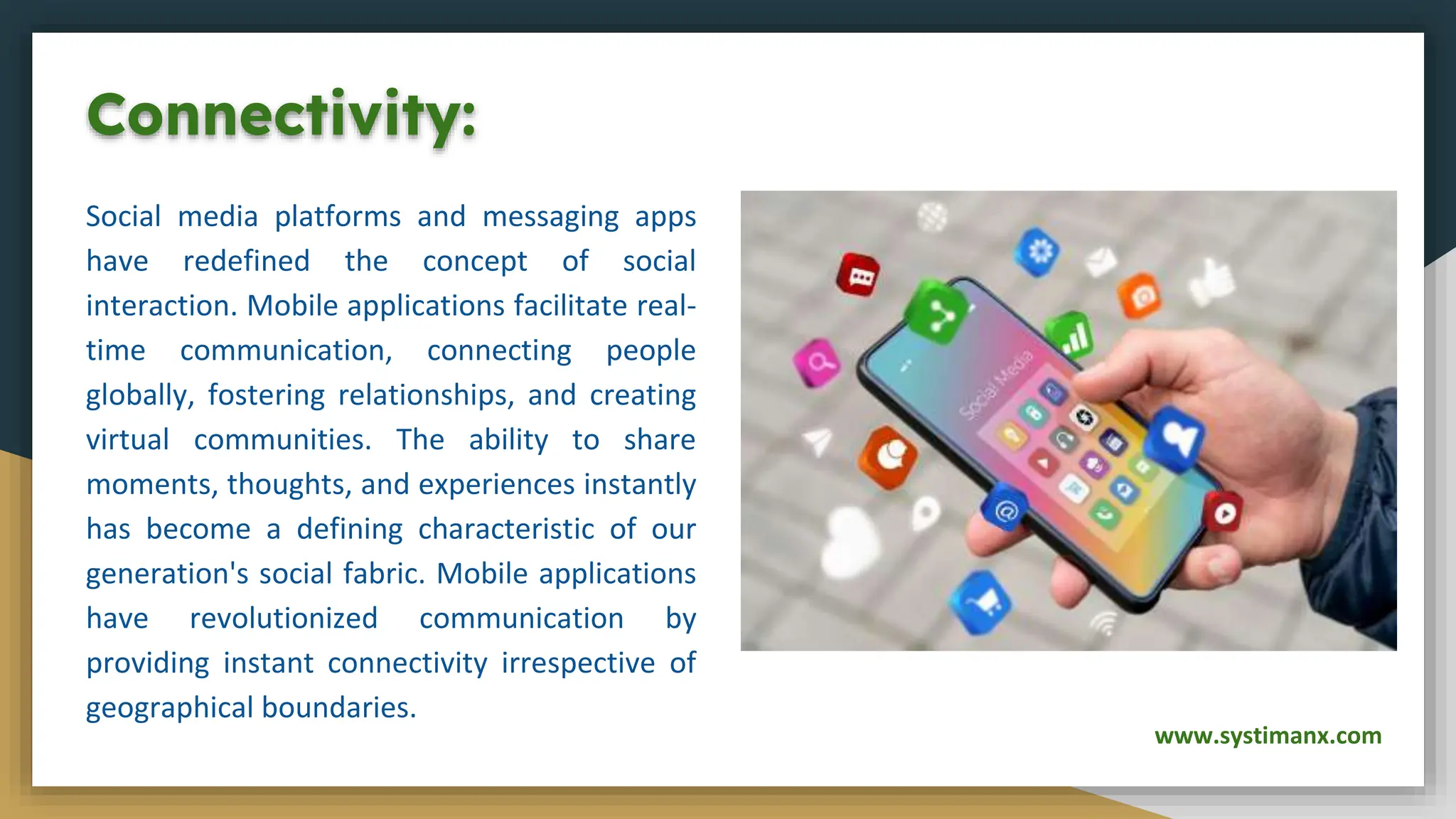 Connectivity:

Social media platforms and messaging apps have redefined the concept of social interaction. Mobile applications facilitate real-time communication, connecting people globally, fostering relationships, and creating virtual communities. The ability to share moments, thoughts, and experiences instantly has become a defining characteristic of our generation's social fabric. Mobile applications have revolutionized communication by providing instant connectivity irrespective of geographical boundaries.

Social Media

www.systimanx.com